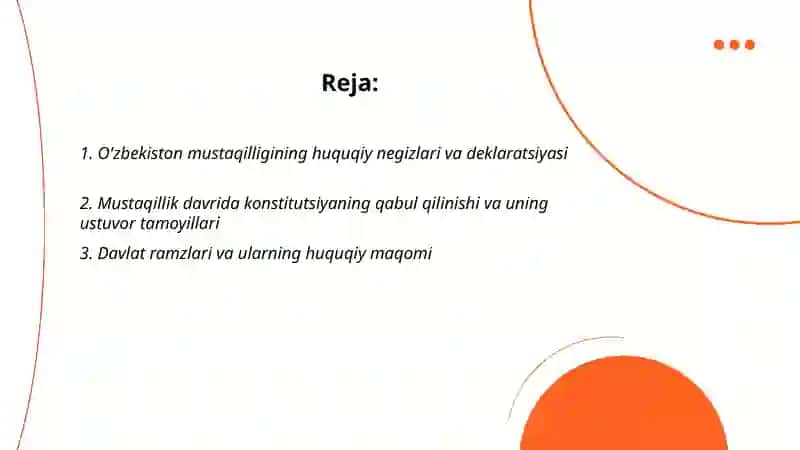 Reja:

1. O'zbekiston mustaqilligining huquqiy negizlari va deklaratsiyasi

2. Mustaqillik davrida konstitutsiyaning qabul qilinishi va uning ustuvor tamoyillari

3. Davlat ramzlari va ularning huquqiy maqomi